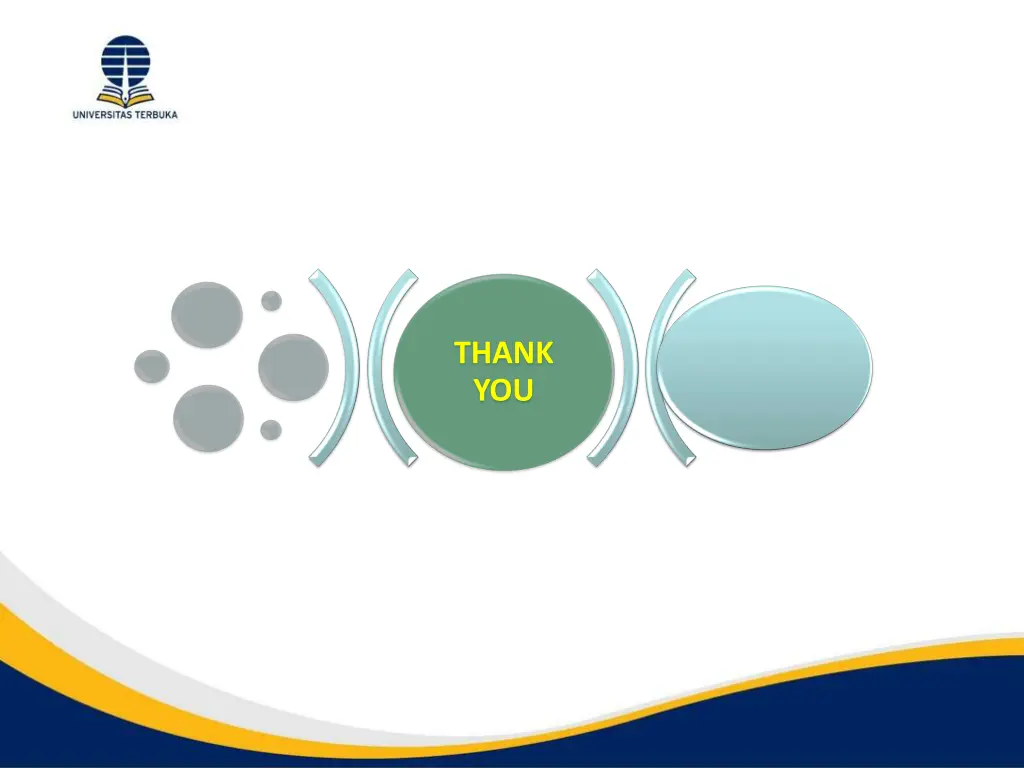 UNIVERSITAS TERBUKA

THANK YOU